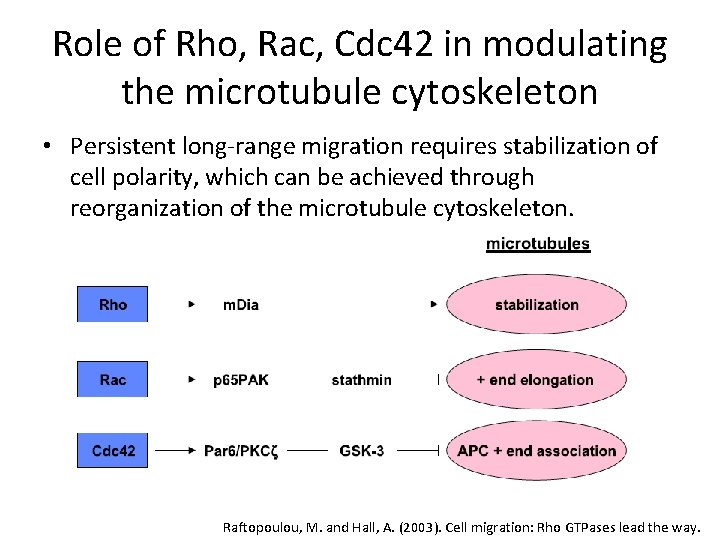 Role of Rho, Rac, Cdc42 in modulating the microtubule cytoskeleton

• Persistent long-range migration requires stabilization of cell polarity, which can be achieved through reorganization of the microtubule cytoskeleton.

microtubules

Rho mDia stabilization

Rac p65PAK stathmin + end elongation

Cdc42 Par6/PKCζ GSK-3 APC + end association

Raftopoulou, M. and Hall, A. (2003). Cell migration: Rho GTPases lead the way.